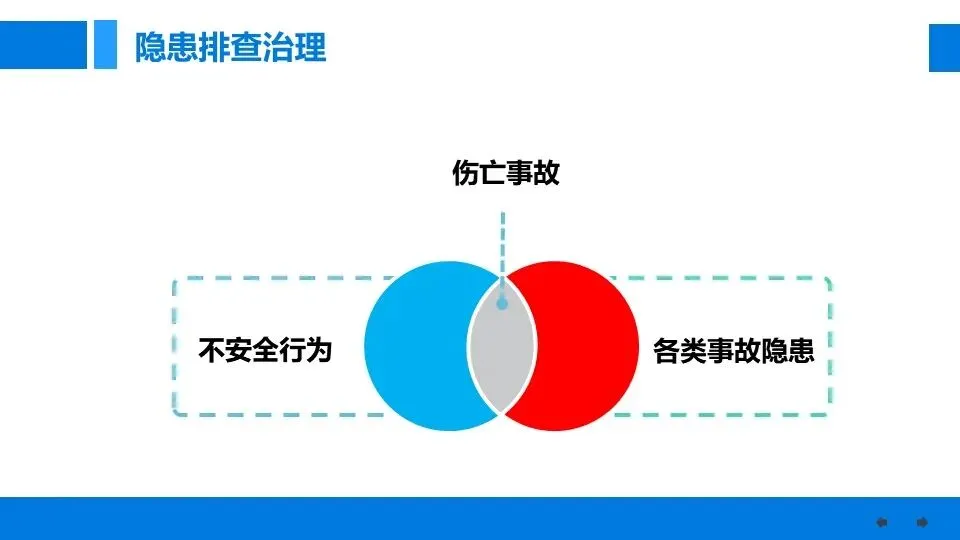 隐患排查治理

伤亡事故

不安全行为

各类事故隐患